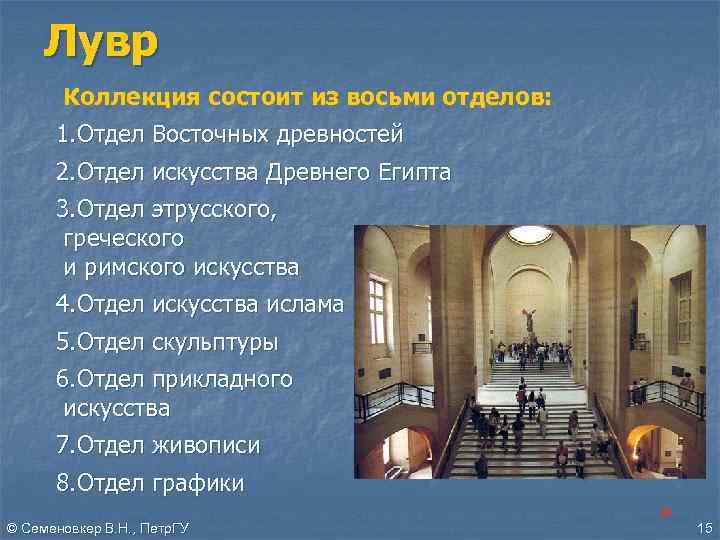 Лувр

Коллекция состоит из восьми отделов:

1.Отдел Восточных древностей

2.Отдел искусства Древнего Египта

3.Отдел этрусского, греческого и римского искусства

4.Отдел искусства ислама

5.Отдел скульптуры

6.Отдел прикладного искусства

7.Отдел живописи

8.Отдел графики

© Семеновкер В.Н., ПетрГУ

15